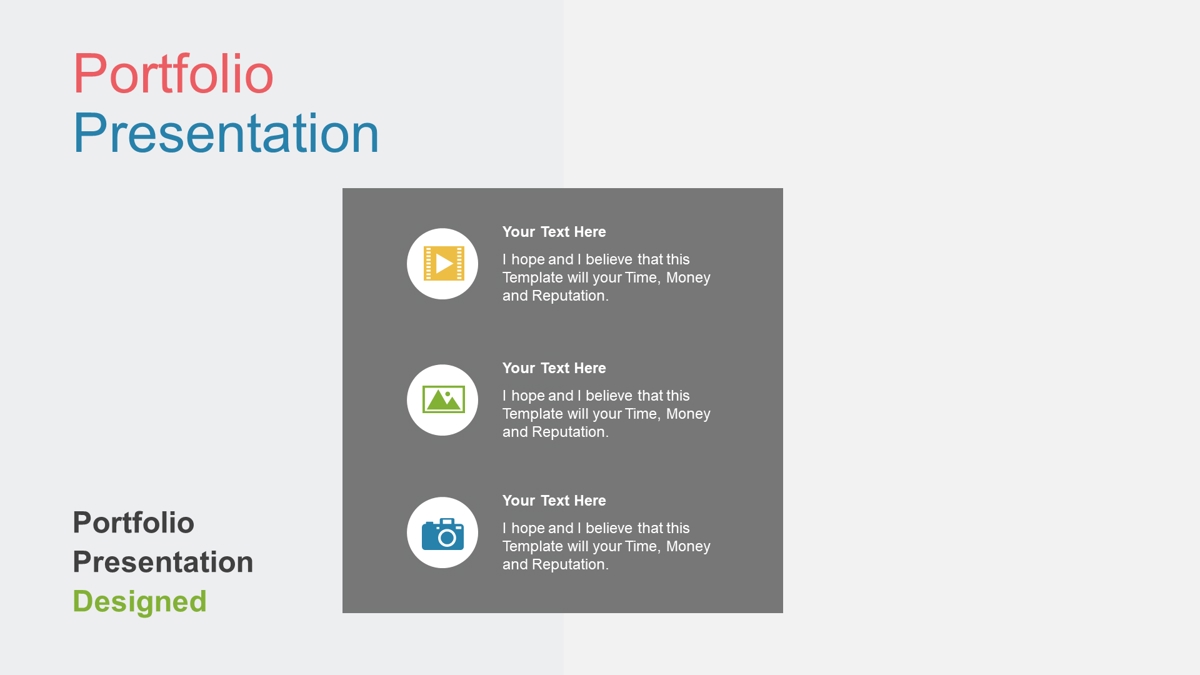 Portfolio
Presentation

Your Text Here

I hope and I believe that this Template will your Time, Money and Reputation.

Your Text Here

I hope and I believe that this Template will your Time, Money and Reputation.

Your Text Here

I hope and I believe that this Template will your Time, Money and Reputation.

Portfolio
Presentation
Designed